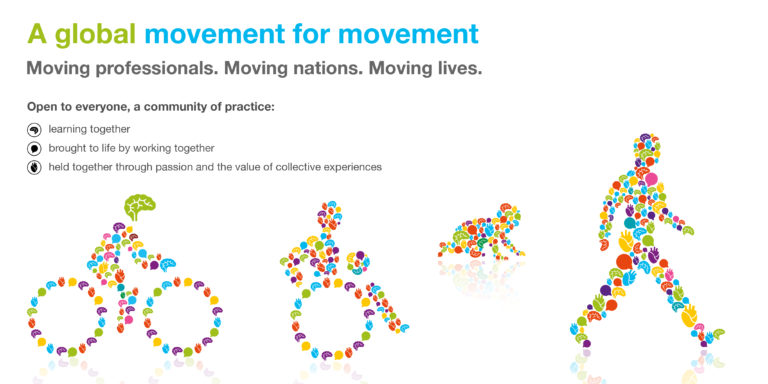 A global movement for movement

Moving professionals. Moving nations. Moving lives.

Open to everyone, a community of practice:

learning together

brought to life by working together

held together through passion and the value of collective experiences